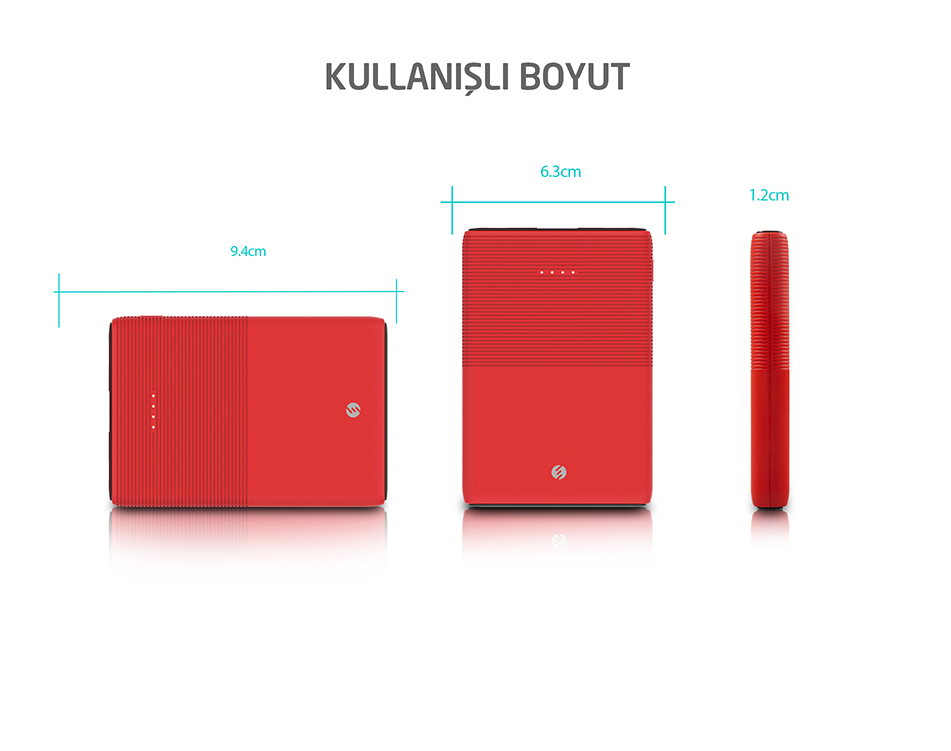 KULLANIŞLI BOYUT

9.4cm

6.3cm

1.2cm